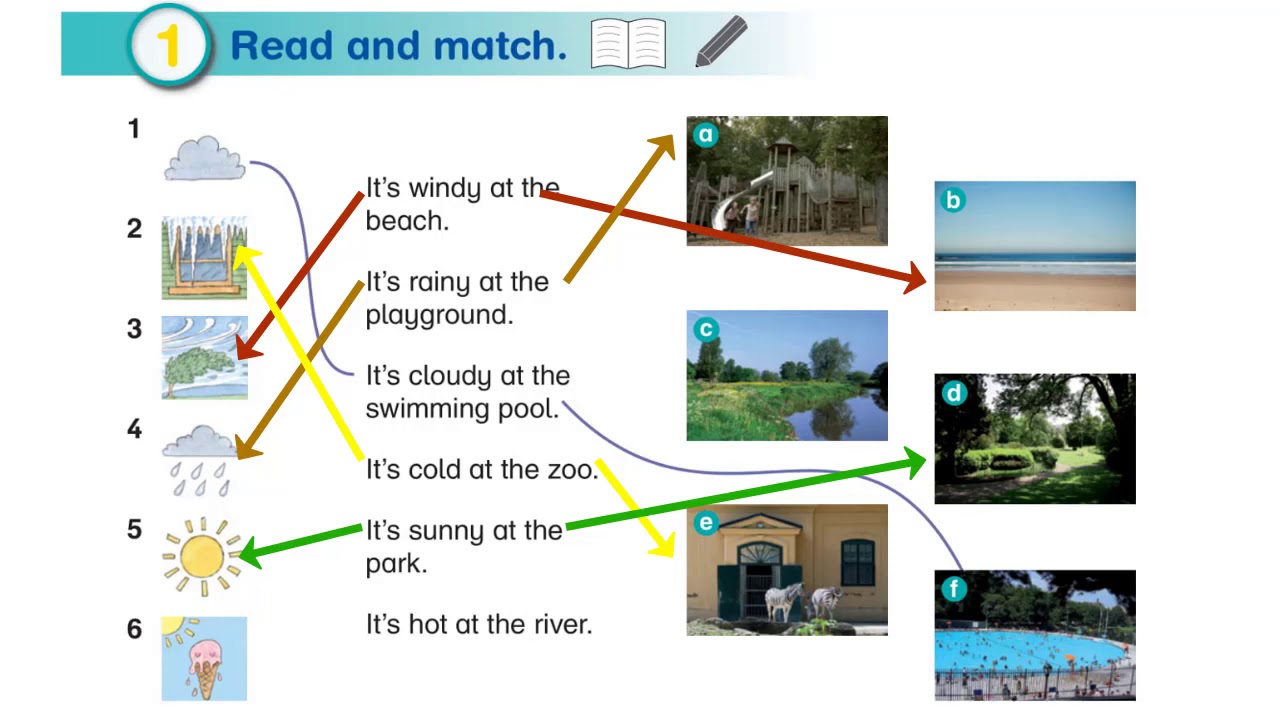 1 Read and match.

1

2

3

4

5

6

It's windy at the beach.

It's rainy at the playground.

It's cloudy at the swimming pool.

It's cold at the zoo.

It's sunny at the park.

It's hot at the river.

a

b

c

d

e

f